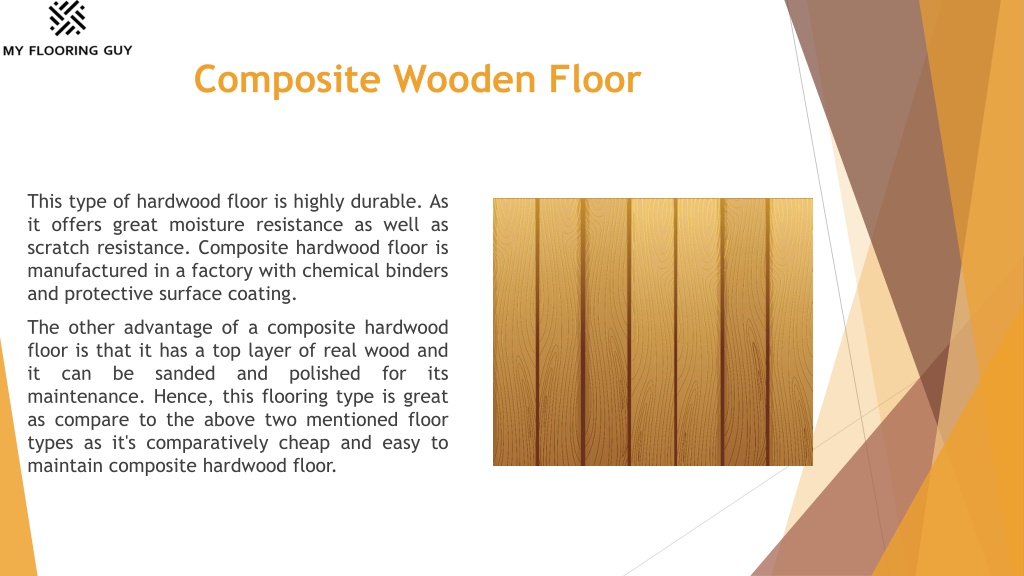 MY FLOORING GUY

Composite Wooden Floor

This type of hardwood floor is highly durable. As it offers great moisture resistance as well as scratch resistance. Composite hardwood floor is manufactured in a factory with chemical binders and protective surface coating.

The other advantage of a composite hardwood floor is that it has a top layer of real wood and it can be sanded and polished for its maintenance. Hence, this flooring type is great as compare to the above two mentioned floor types as it's comparatively cheap and easy to maintain composite hardwood floor.